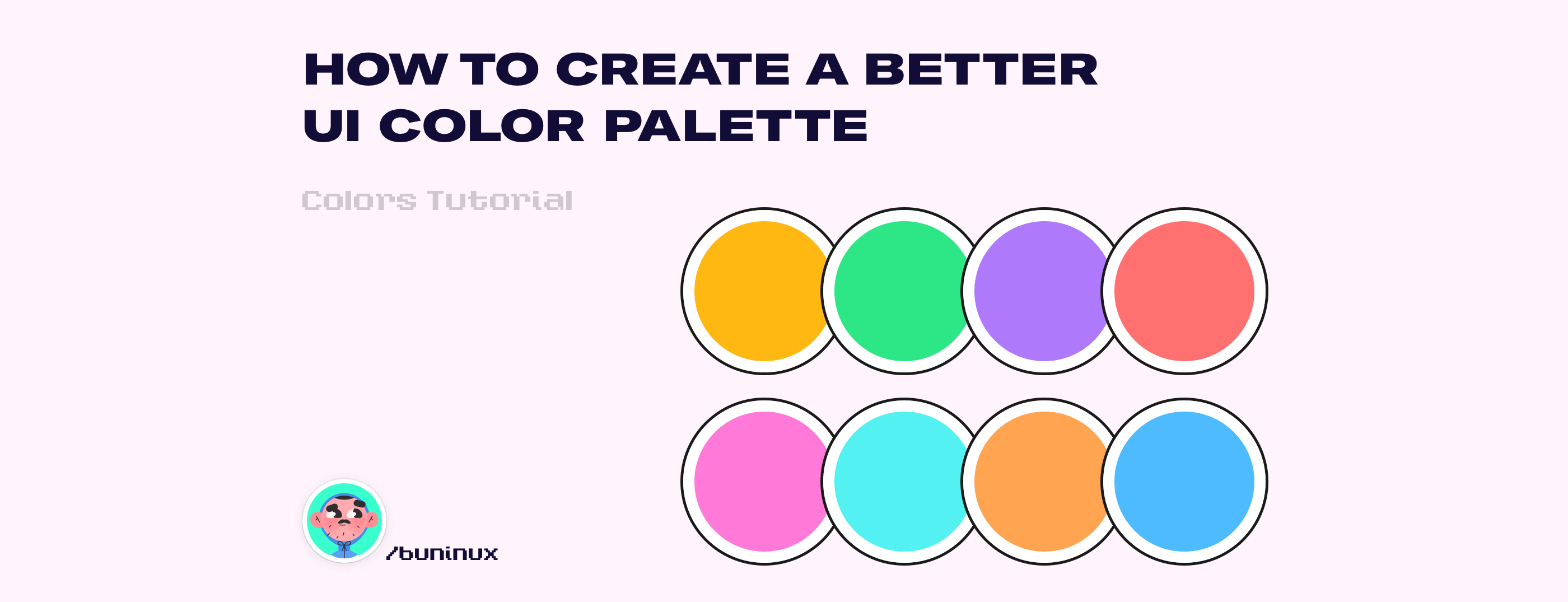 HOW TO CREATE A BETTER UI COLOR PALETTE

Colors Tutorial

/buninux